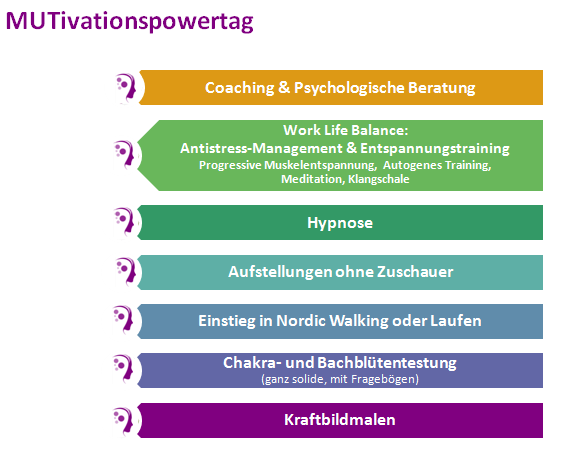 MUTivationspowertag

Coaching & Psychologische Beratung

Work Life Balance:
Antistress-Management & Entspannungstraining
Progressive Muskelentspannung, Autogenes Training, Meditation, Klangschale

Hypnose

Aufstellungen ohne Zuschauer

Einstieg in Nordic Walking oder Laufen

Chakra- und Bachblütentestung
(ganz solide, mit Fragebögen)

Kraftbildmalen